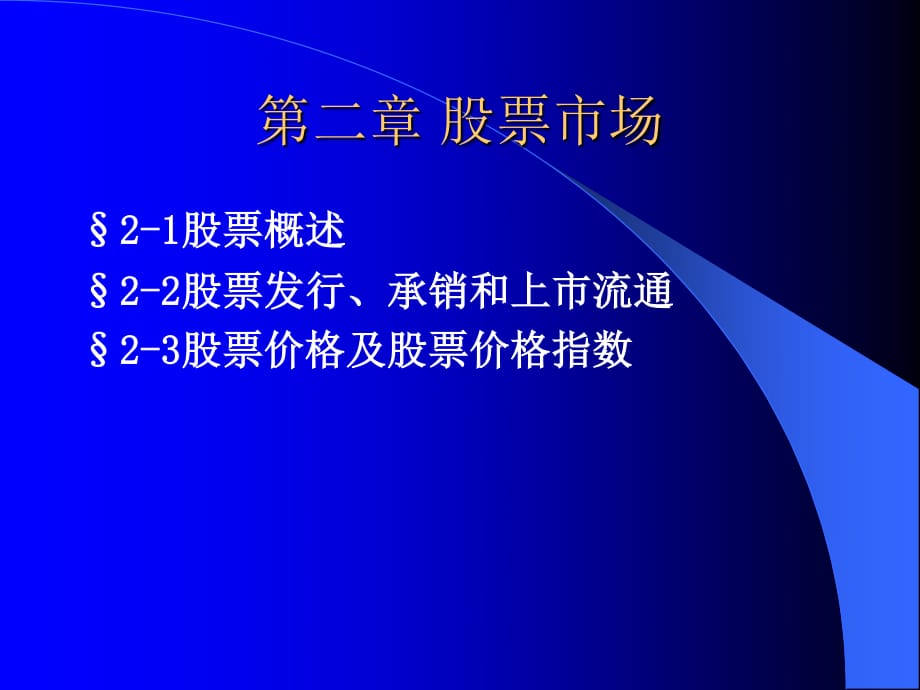 第二章 股票市场

§2-1股票概述

§2-2股票发行、承销和上市流通

§2-3股票价格及股票价格指数